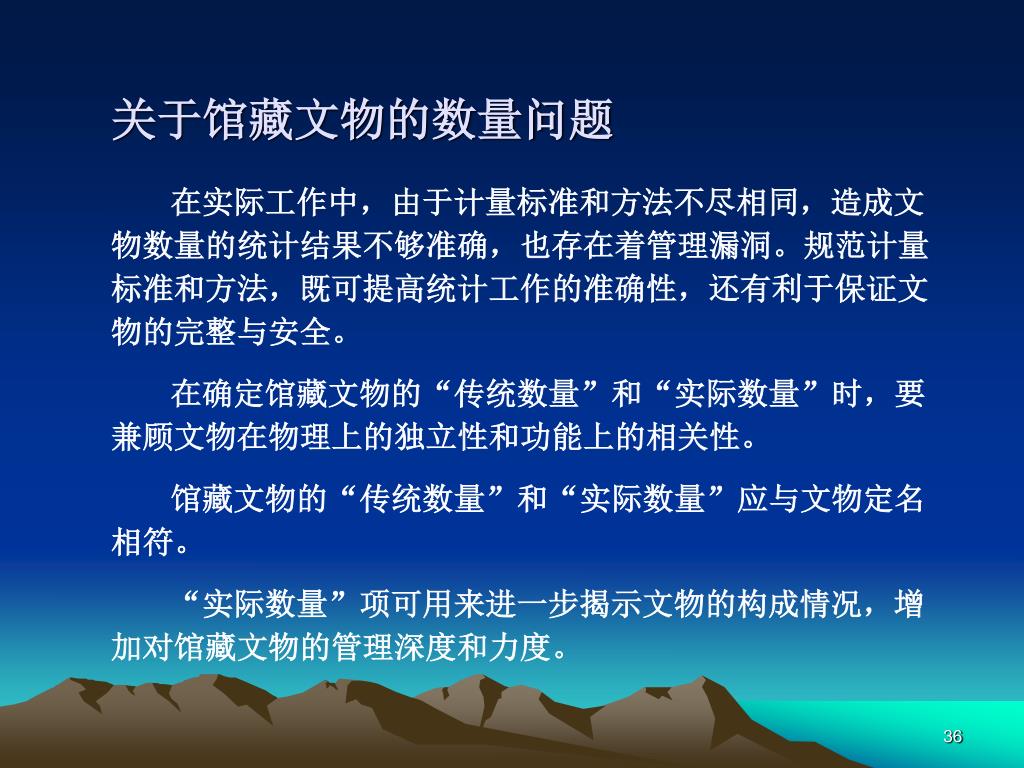 关于馆藏文物的数量问题

在实际工作中，由于计量标准和方法不尽相同，造成文物数量的统计结果不够准确，也存在着管理漏洞。规范计量标准和方法，既可提高统计工作的准确性，还有利于保证文物的完整与安全。

在确定馆藏文物的“传统数量”和“实际数量”时，要兼顾文物在物理上的独立性和功能上的相关性。

馆藏文物的“传统数量”和“实际数量”应与文物定名相符。

“实际数量”项可用来进一步揭示文物的构成情况，增加对馆藏文物的管理深度和力度。

36